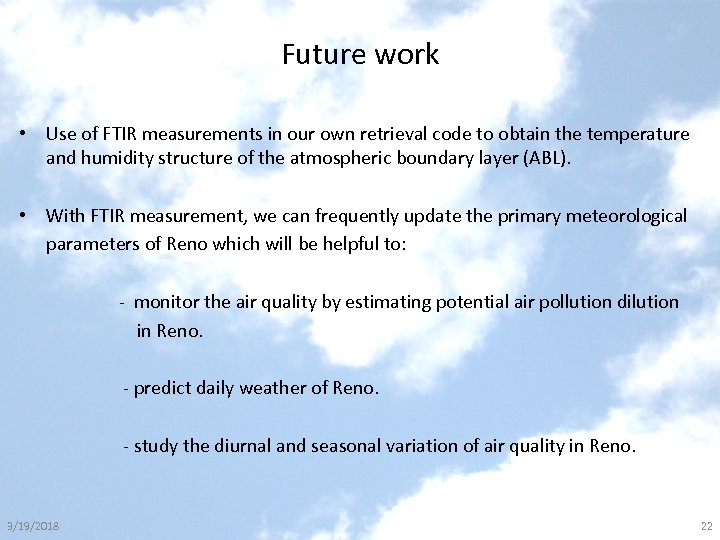 Future work

• Use of FTIR measurements in our own retrieval code to obtain the temperature and humidity structure of the atmospheric boundary layer (ABL).

• With FTIR measurement, we can frequently update the primary meteorological parameters of Reno which will be helpful to:

- monitor the air quality by estimating potential air pollution dilution in Reno.

- predict daily weather of Reno.

- study the diurnal and seasonal variation of air quality in Reno.

3/19/2018

22